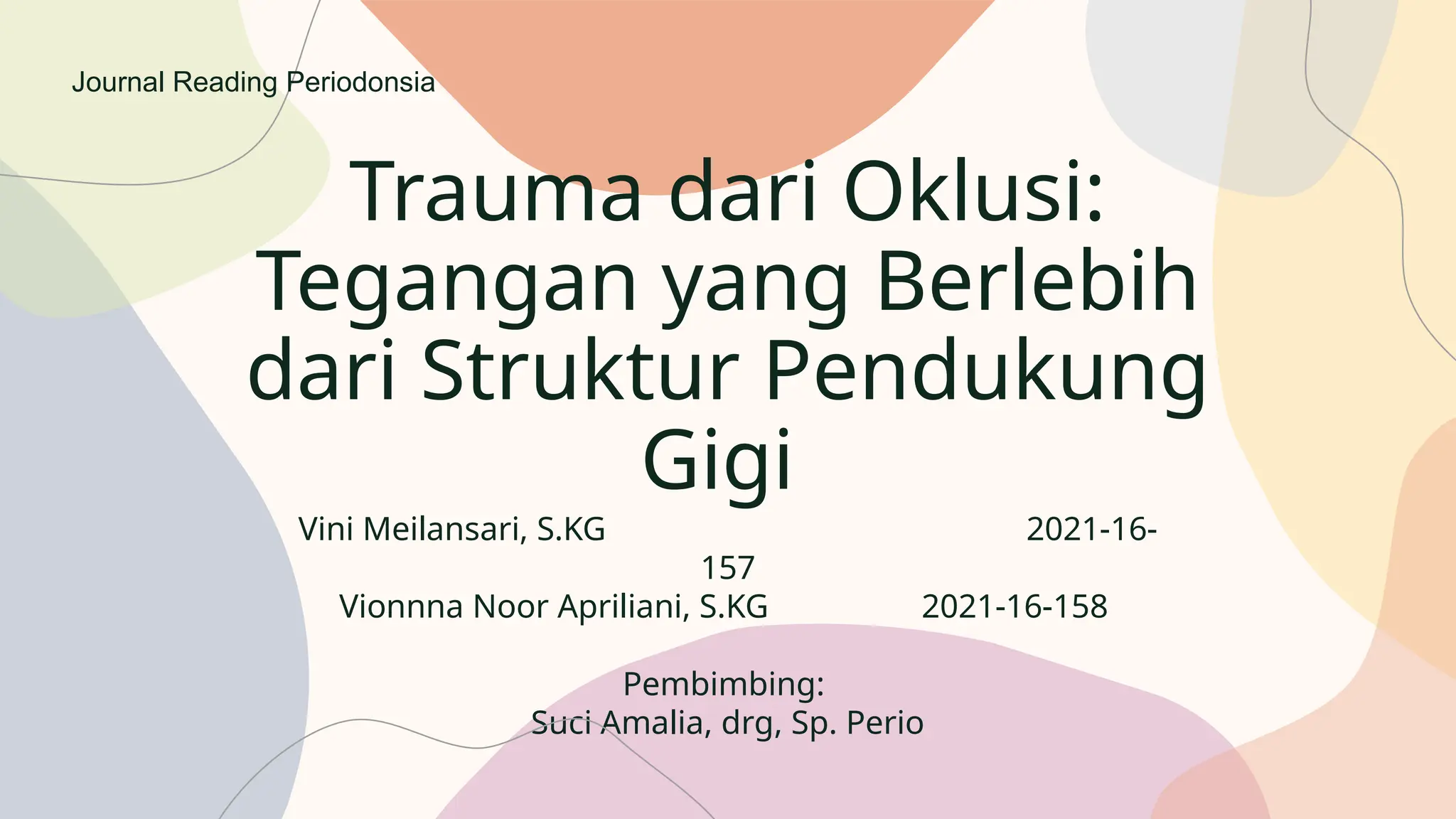 Journal Reading Periodonsia

Trauma dari Oklusi: Tegangan yang Berlebih dari Struktur Pendukung Gigi

Vini Meilansari, S.KG 2021-16-157
Vionnna Noor Apriliani, S.KG 2021-16-158

Pembimbing:
Suci Amalia, drg, Sp. Perio